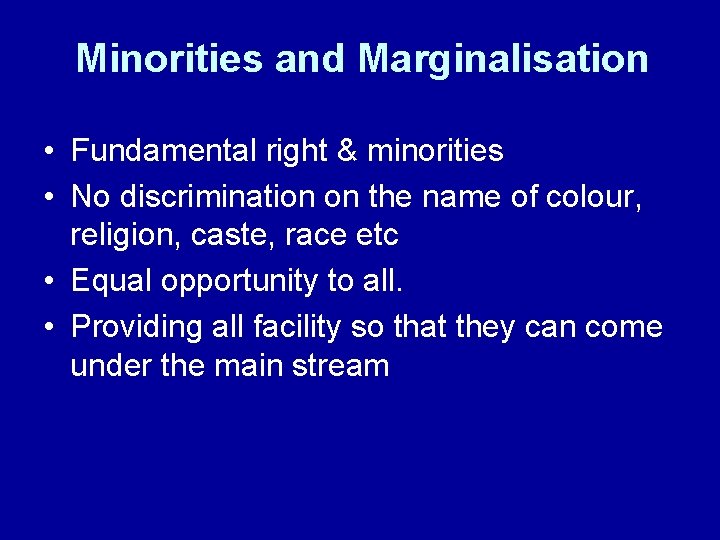 Minorities and Marginalisation

• Fundamental right & minorities
• No discrimination on the name of colour, religion, caste, race etc
• Equal opportunity to all.
• Providing all facility so that they can come under the main stream